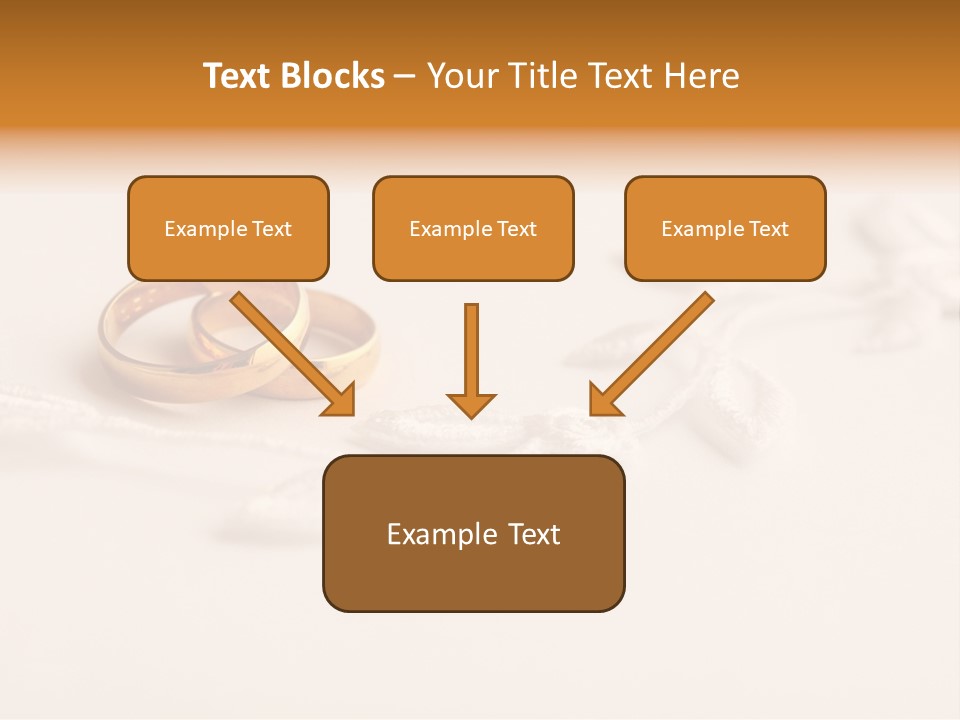 Text Blocks – Your Title Text Here

Example Text

Example Text

Example Text

Example Text